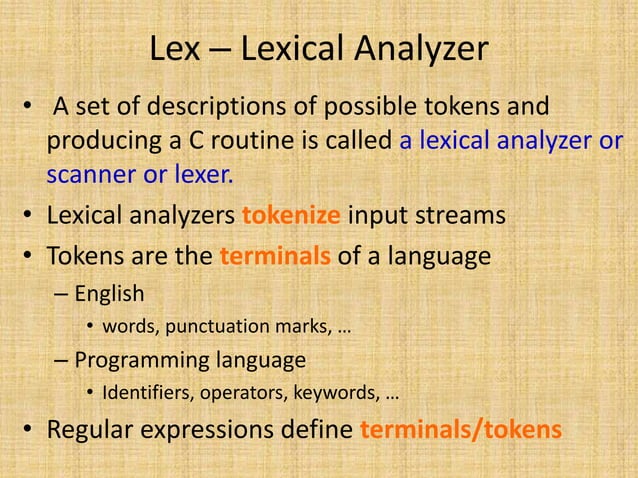 Lex – Lexical Analyzer

• A set of descriptions of possible tokens and producing a C routine is called a lexical analyzer or scanner or lexer.
• Lexical analyzers tokenize input streams
• Tokens are the terminals of a language
– English
• words, punctuation marks, …
– Programming language
• Identifiers, operators, keywords, …
• Regular expressions define terminals/tokens